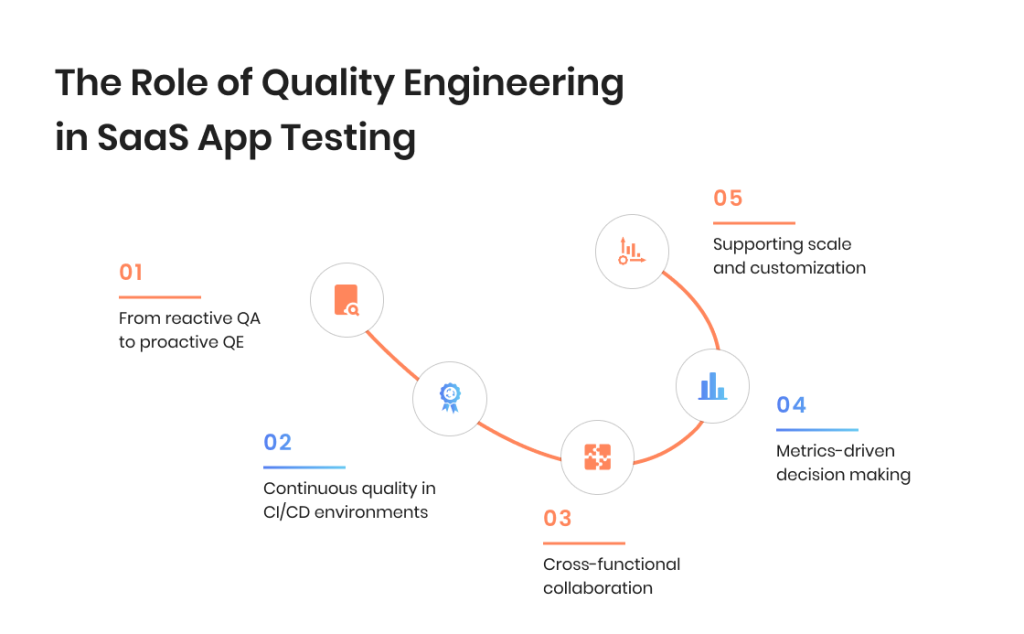 The Role of Quality Engineering in SaaS App Testing

01
From reactive QA to proactive QE

02
Continuous quality in CI/CD environments

03
Cross-functional collaboration

04
Metrics-driven decision making

05
Supporting scale and customization